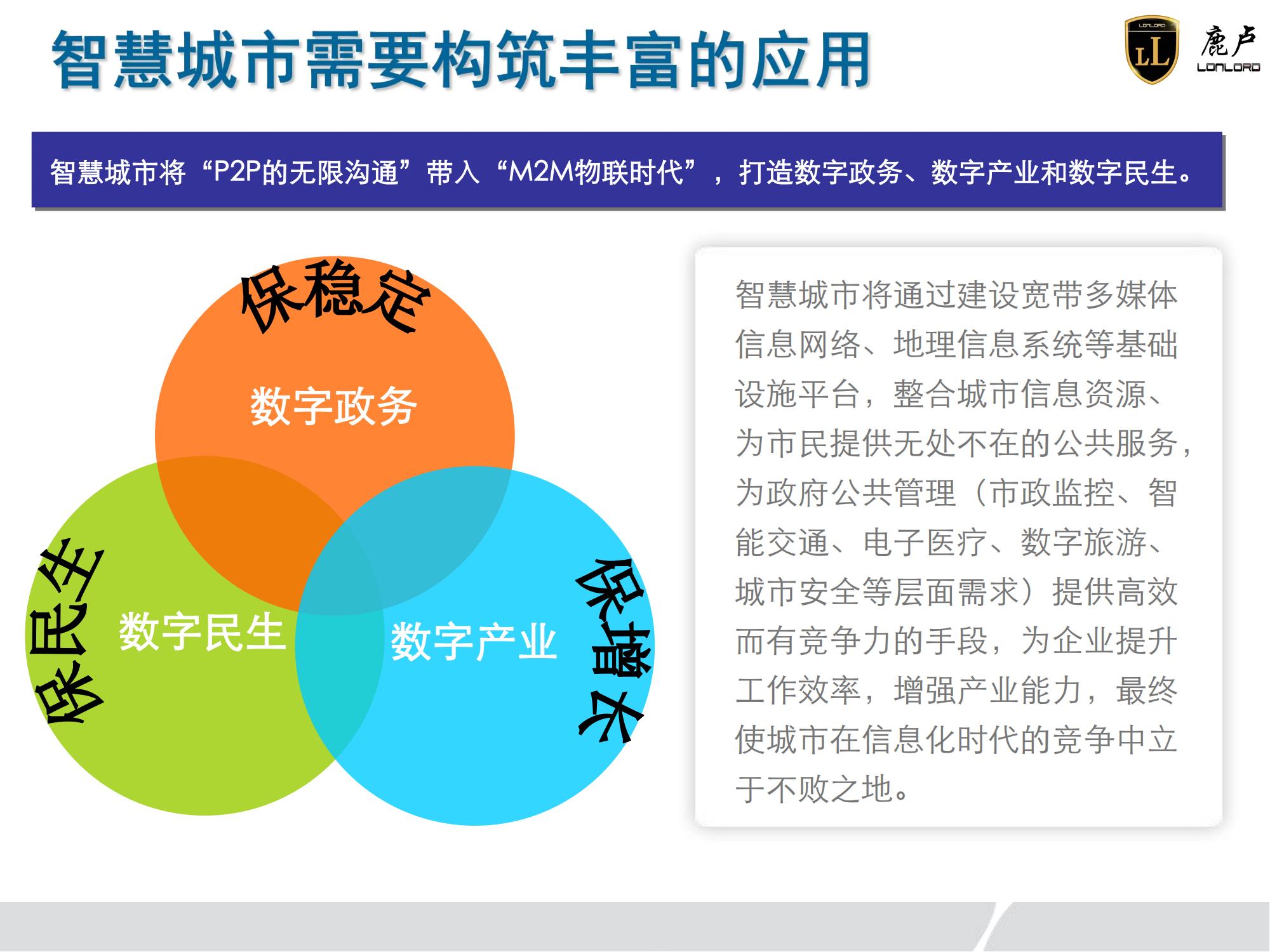 智慧城市需要构筑丰富的应用

LONLORD LL 鹿卢 LONLORD

智慧城市将“P2P的无限沟通”带入“M2M物联时代”，打造数字政务、数字产业和数字民生。

保稳定
数字政务
保民生
数字民生
数字产业
保增长

智慧城市将通过建设宽带多媒体信息网络、地理信息系统等基础设施平台，整合城市信息资源、为市民提供无处不在的公共服务，为政府公共管理（市政监控、智能交通、电子医疗、数字旅游、城市安全等层面需求）提供高效而有竞争力的手段，为企业提升工作效率，增强产业能力，最终使城市在信息化时代的竞争中立于不败之地。